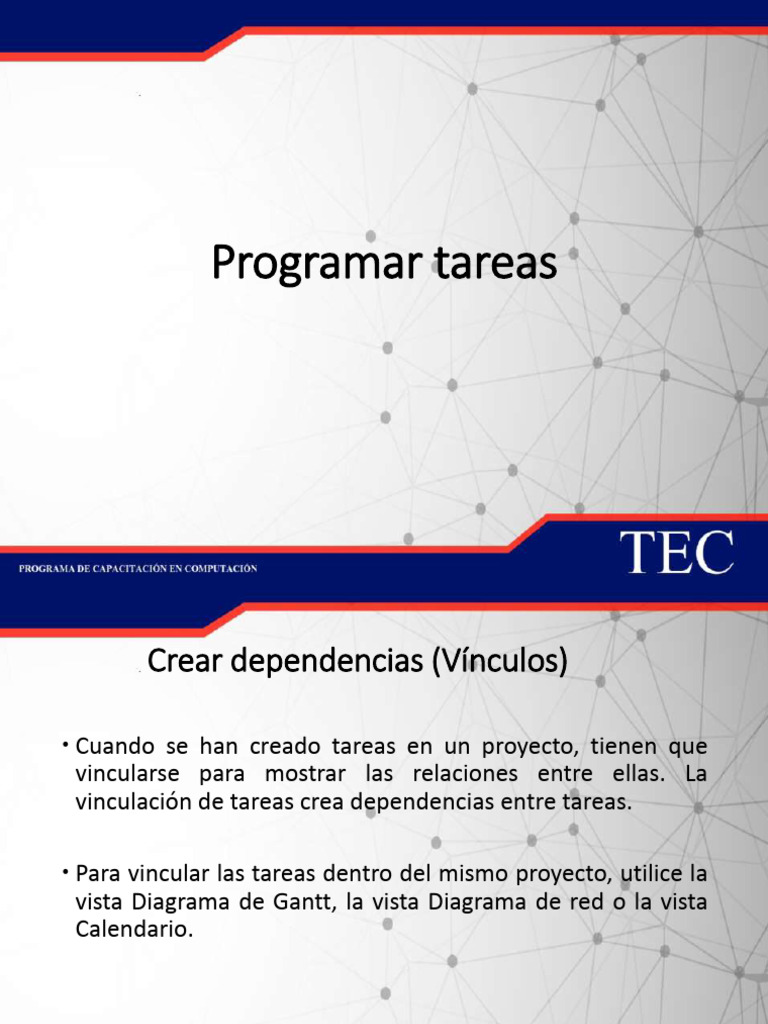 Programar tareas

PROGRAMA DE CAPACITACIÓN EN COMPUTACIÓN

TEC

Crear dependencias (Vínculos)

• Cuando se han creado tareas en un proyecto, tienen que vincularse para mostrar las relaciones entre ellas. La vinculación de tareas crea dependencias entre tareas.

• Para vincular las tareas dentro del mismo proyecto, utilice la vista Diagrama de Gantt, la vista Diagrama de red o la vista Calendario.